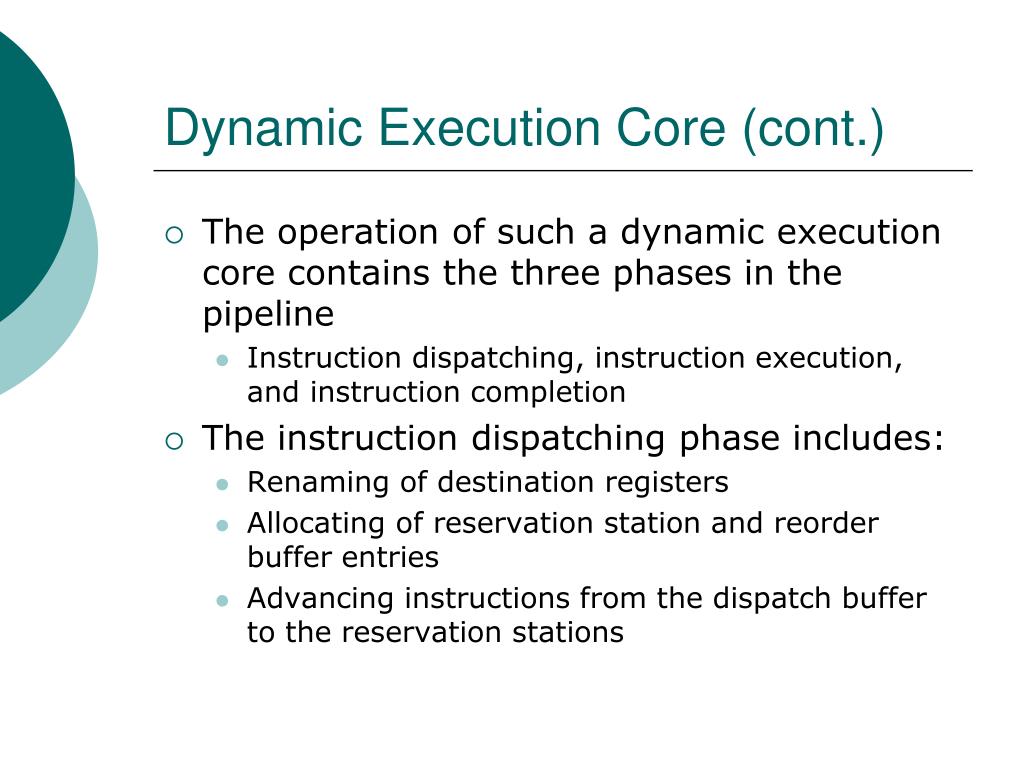 Dynamic Execution Core (cont.)

The operation of such a dynamic execution core contains the three phases in the pipeline

Instruction dispatching, instruction execution, and instruction completion

The instruction dispatching phase includes:

Renaming of destination registers

Allocating of reservation station and reorder buffer entries

Advancing instructions from the dispatch buffer to the reservation stations